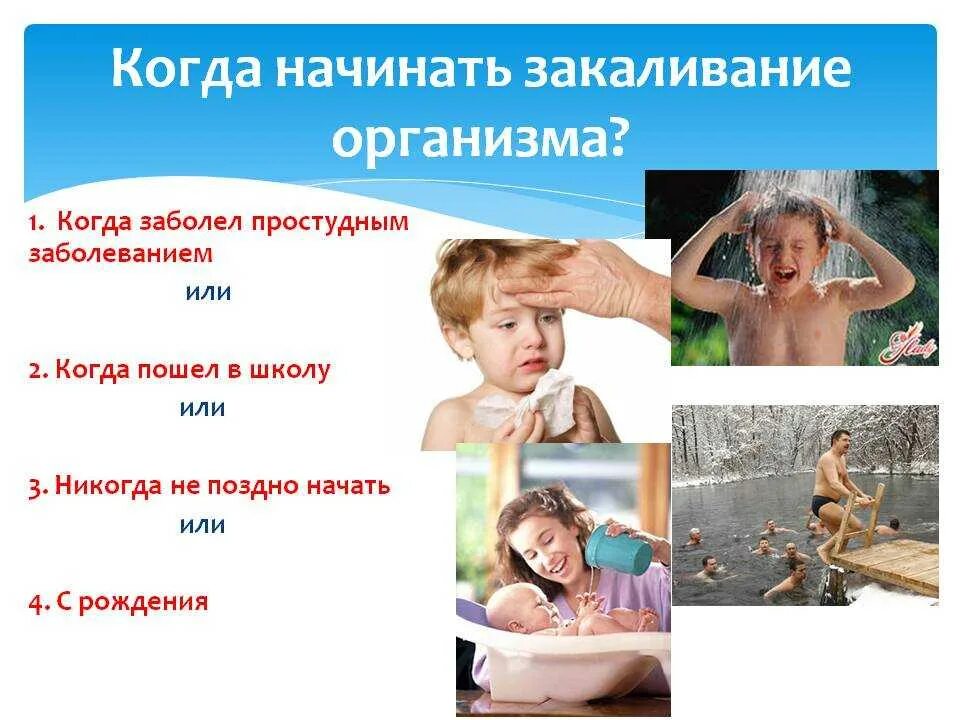 Когда начинать закаливание организма?

1. Когда заболел простудным заболеванием

или

2. Когда пошел в школу

или

3. Никогда не поздно начать

или

4. С рождения

Lady